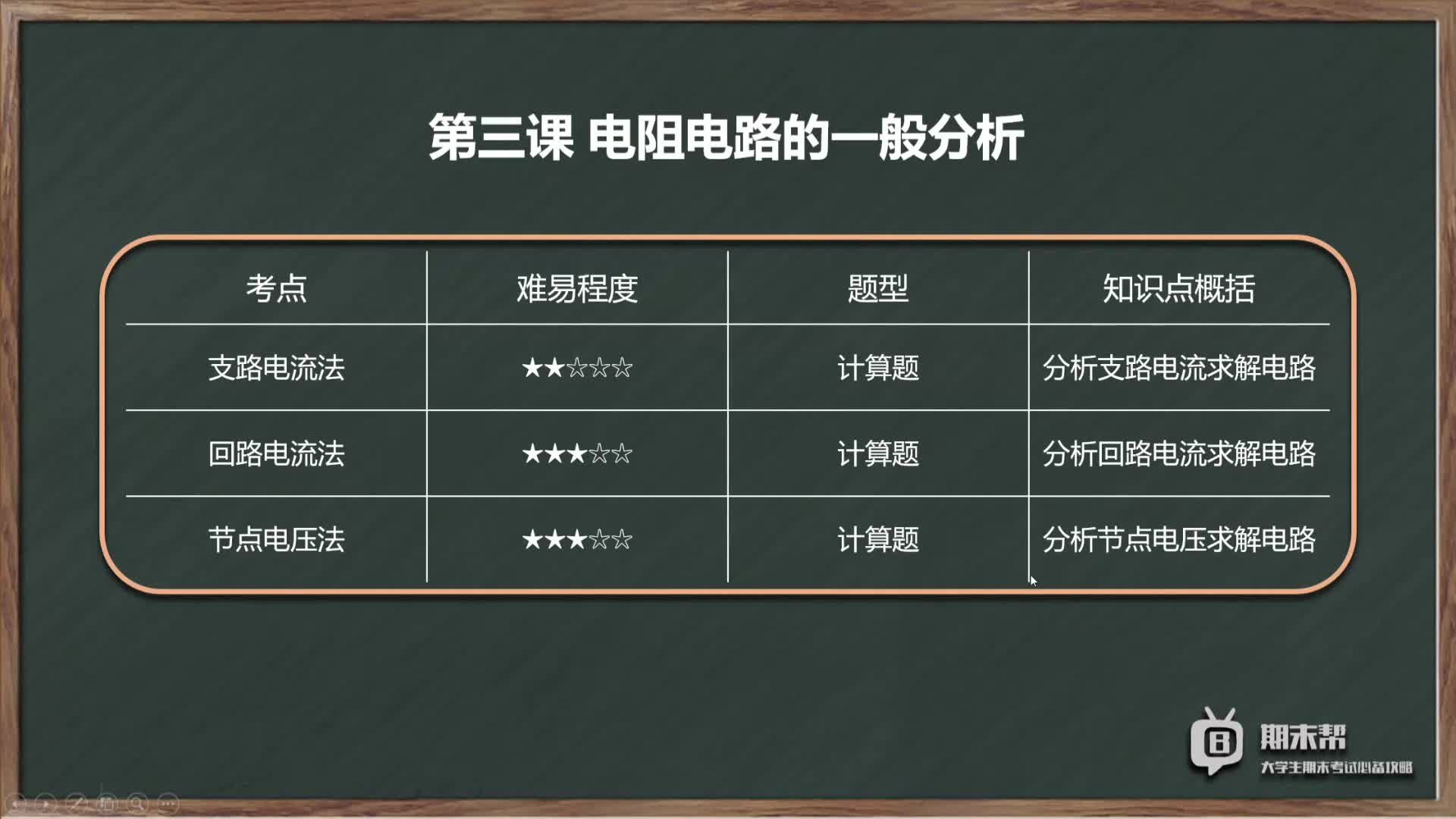 第三课 电阻电路的一般分析

| 考点 | 难易程度 | 题型 | 知识点概括 |
|---|---|---|---|
| 支路电流法 | ★★☆☆☆ | 计算题 | 分析支路电流求解电路 |
| 回路电流法 | ★★★☆☆ | 计算题 | 分析回路电流求解电路 |
| 节点电压法 | ★★★☆☆ | 计算题 | 分析节点电压求解电路 |

期末帮
大学生期末考试必备攻略